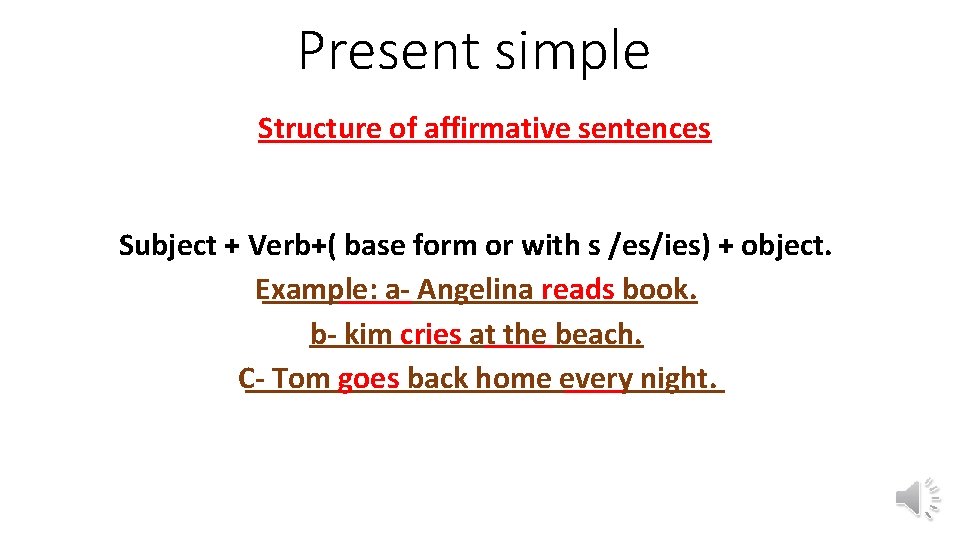 Present simple

Structure of affirmative sentences

Subject + Verb+( base form or with s /es/ies) + object.
Example: a- Angelina reads book.
b- kim cries at the beach.
C- Tom goes back home every night.